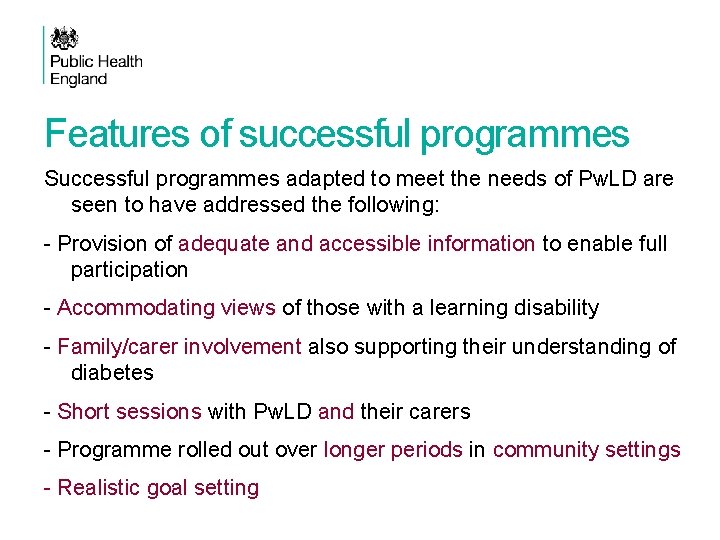 Public Health England

Features of successful programmes

Successful programmes adapted to meet the needs of PwLD are seen to have addressed the following:

- Provision of adequate and accessible information to enable full participation

- Accommodating views of those with a learning disability

- Family/carer involvement also supporting their understanding of diabetes

- Short sessions with PwLD and their carers

- Programme rolled out over longer periods in community settings

- Realistic goal setting